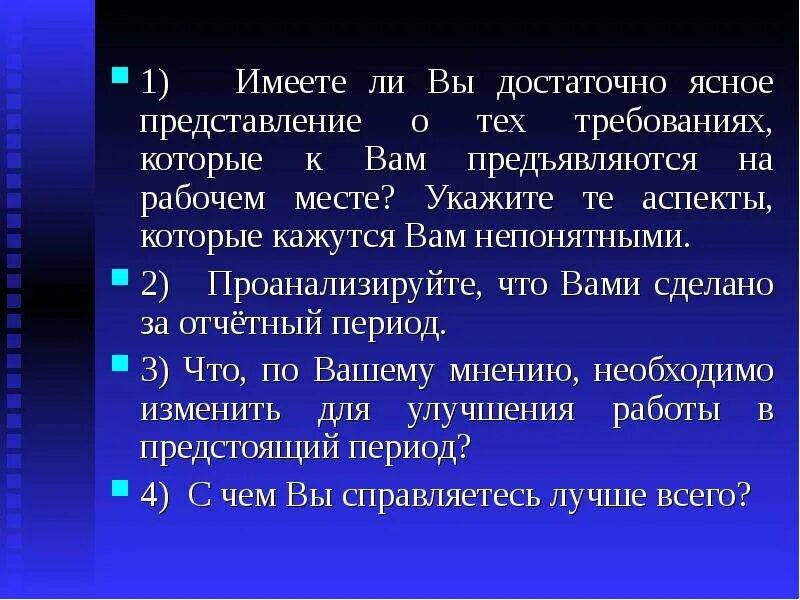 1) Имеете ли Вы достаточно ясное представление о тех требованиях, которые к Вам предъявляются на рабочем месте? Укажите те аспекты, которые кажутся Вам непонятными.

2) Проанализируйте, что Вами сделано за отчётный период.

3) Что, по Вашему мнению, необходимо изменить для улучшения работы в предстоящий период?

4) С чем Вы справляетесь лучше всего?